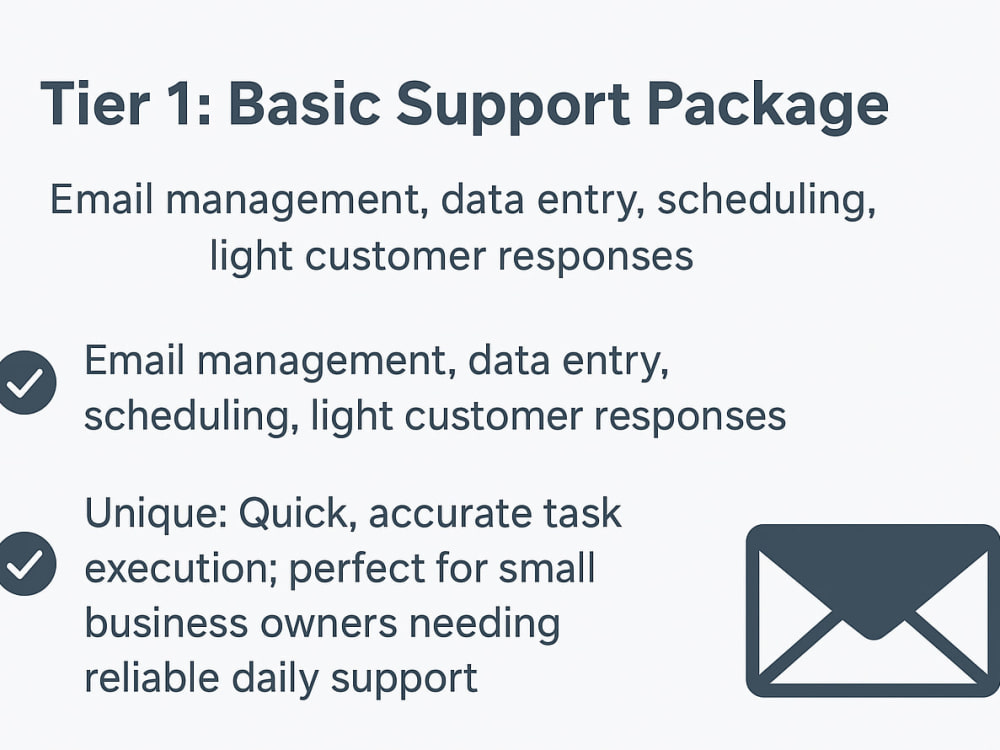 Tier 1: Basic Support Package

Email management, data entry, scheduling, light customer responses

✓ Email management, data entry, scheduling, light customer responses

✓ Unique: Quick, accurate task execution; perfect for small business owners needing reliable daily support